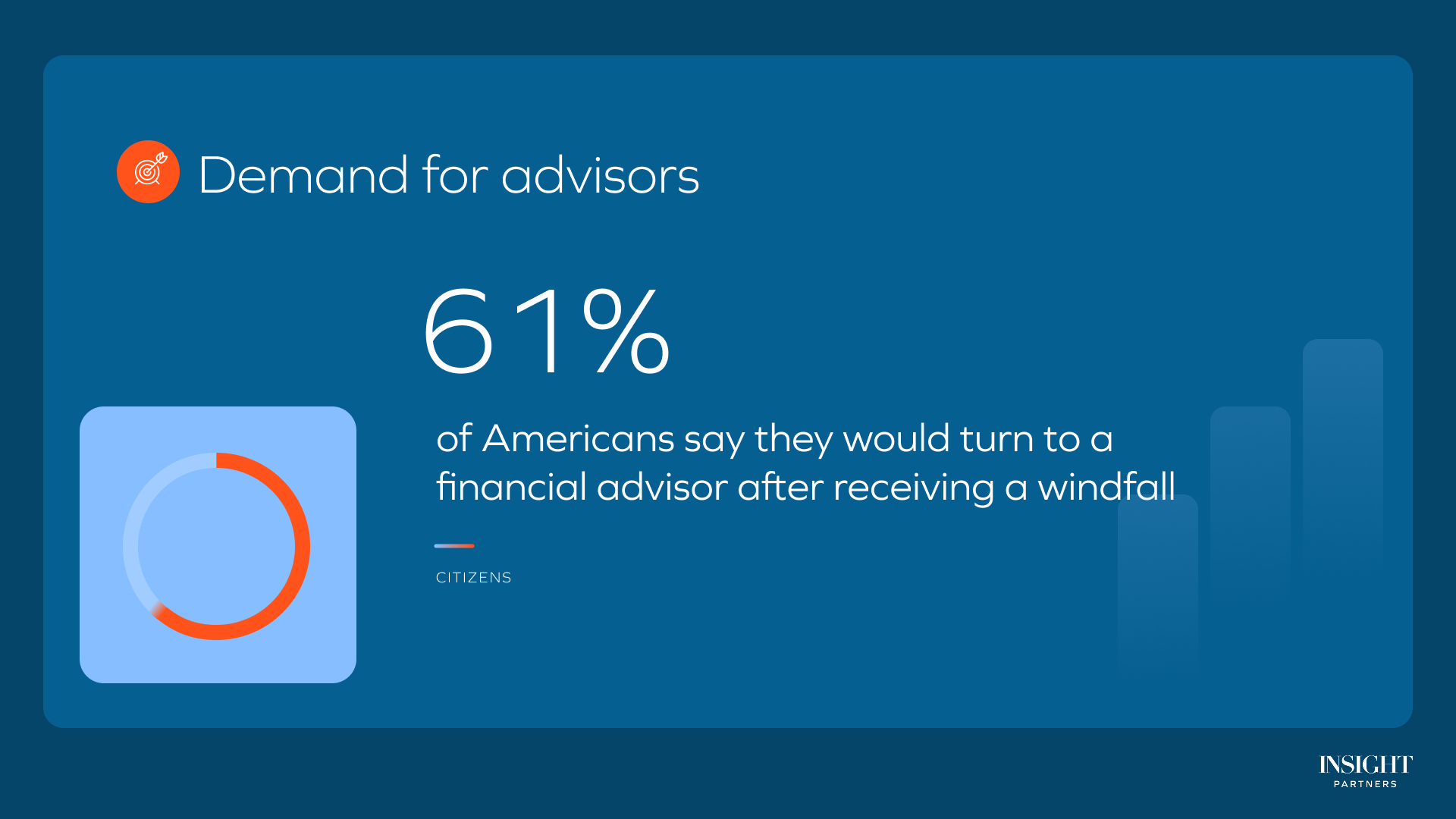 Demand for advisors

61%

of Americans say they would turn to a financial advisor after receiving a windfall

CITIZENS

INSIGHT
PARTNERS